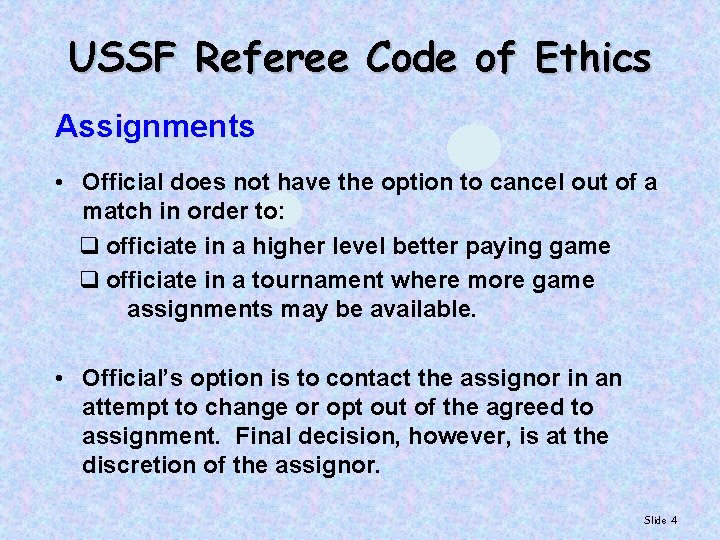 USSF Referee Code of Ethics

Assignments

• Official does not have the option to cancel out of a match in order to:

❑ officiate in a higher level better paying game

❑ officiate in a tournament where more game assignments may be available.

• Official's option is to contact the assignor in an attempt to change or opt out of the agreed to assignment. Final decision, however, is at the discretion of the assignor.

Slide 4